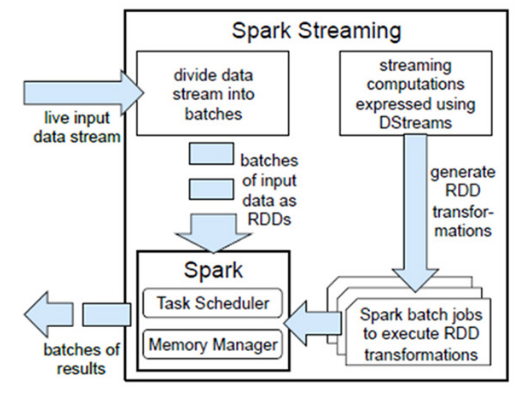 Spark Streaming

live input data stream

divide data stream into batches

streaming computations expressed using DStreams

batches of input data as RDDs

generate RDD transformations

Spark

Task Scheduler

Memory Manager

Spark batch jobs to execute RDD transformations

batches of results